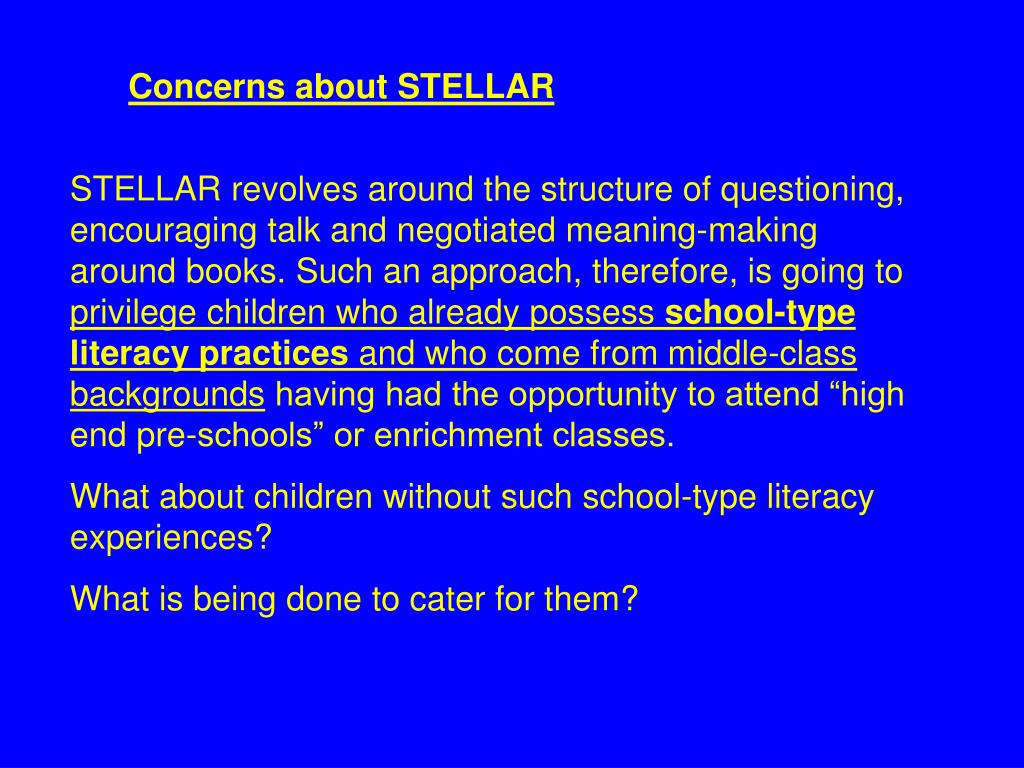 Concerns about STELLAR

STELLAR revolves around the structure of questioning, encouraging talk and negotiated meaning-making around books. Such an approach, therefore, is going to privilege children who already possess school-type literacy practices and who come from middle-class backgrounds having had the opportunity to attend “high end pre-schools” or enrichment classes.

What about children without such school-type literacy experiences?

What is being done to cater for them?